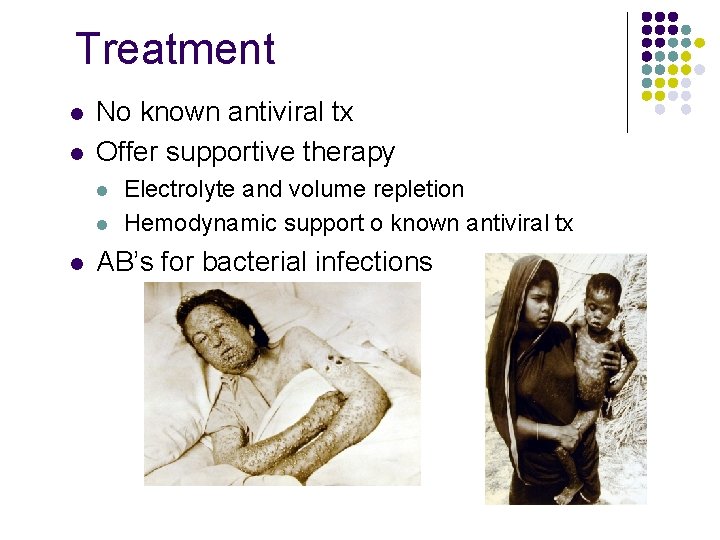 Treatment

- No known antiviral tx
- Offer supportive therapy
  - Electrolyte and volume repletion
  - Hemodynamic support o known antiviral tx
- AB's for bacterial infections